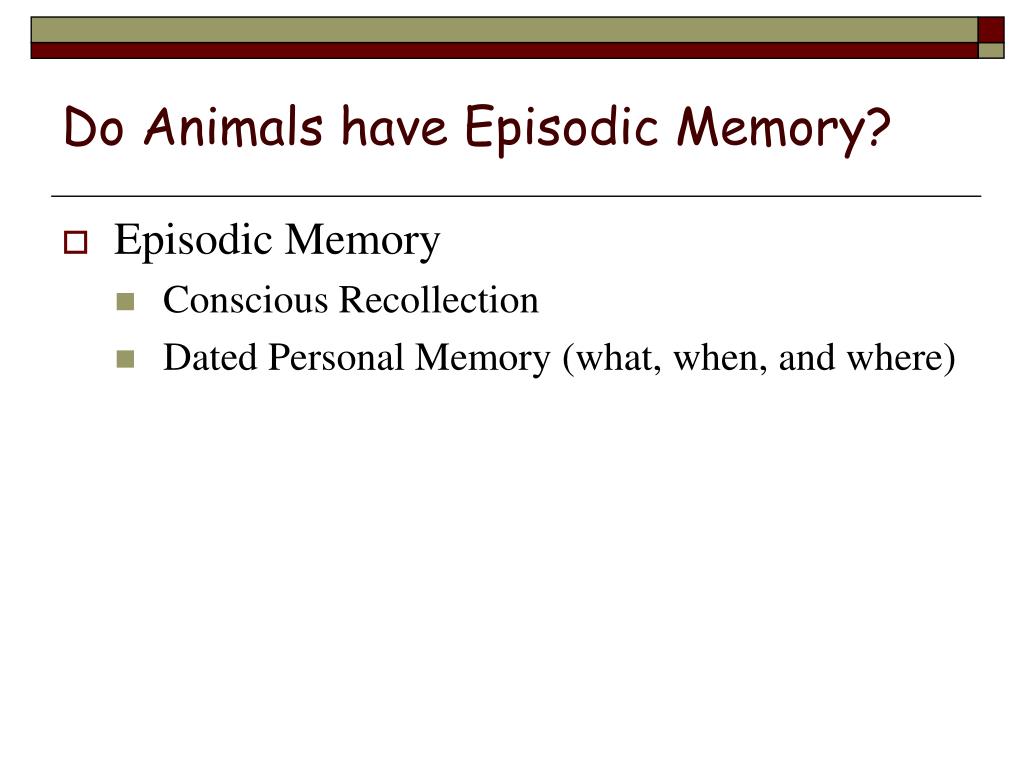 Do Animals have Episodic Memory?

Episodic Memory

Conscious Recollection

Dated Personal Memory (what, when, and where)